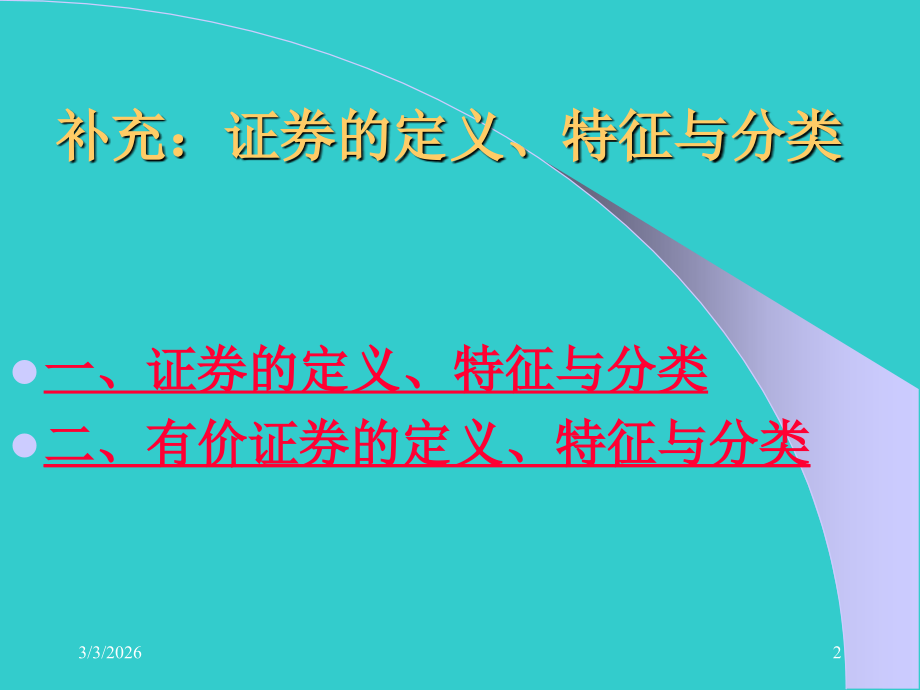 补充：证券的定义、特征与分类

一、证券的定义、特征与分类

二、有价证券的定义、特征与分类

3/3/2026

2